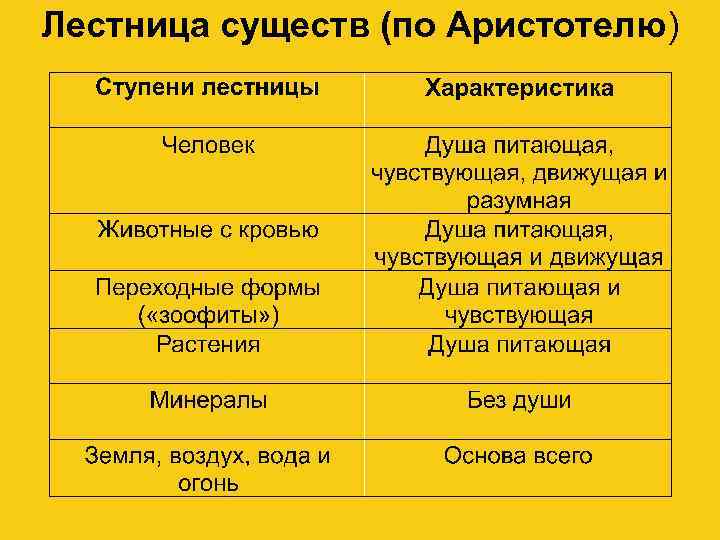 Лестница существ (по Аристотелю)

| Ступени лестницы | Характеристика |
|---|---|
| Человек | Душа питающая, чувствующая, движущая и разумная |
| Животные с кровью | Душа питающая, чувствующая и движущая |
| Переходные формы («зоофиты») | Душа питающая и чувствующая |
| Растения | Душа питающая |
| Минералы | Без души |
| Земля, воздух, вода и огонь | Основа всего |